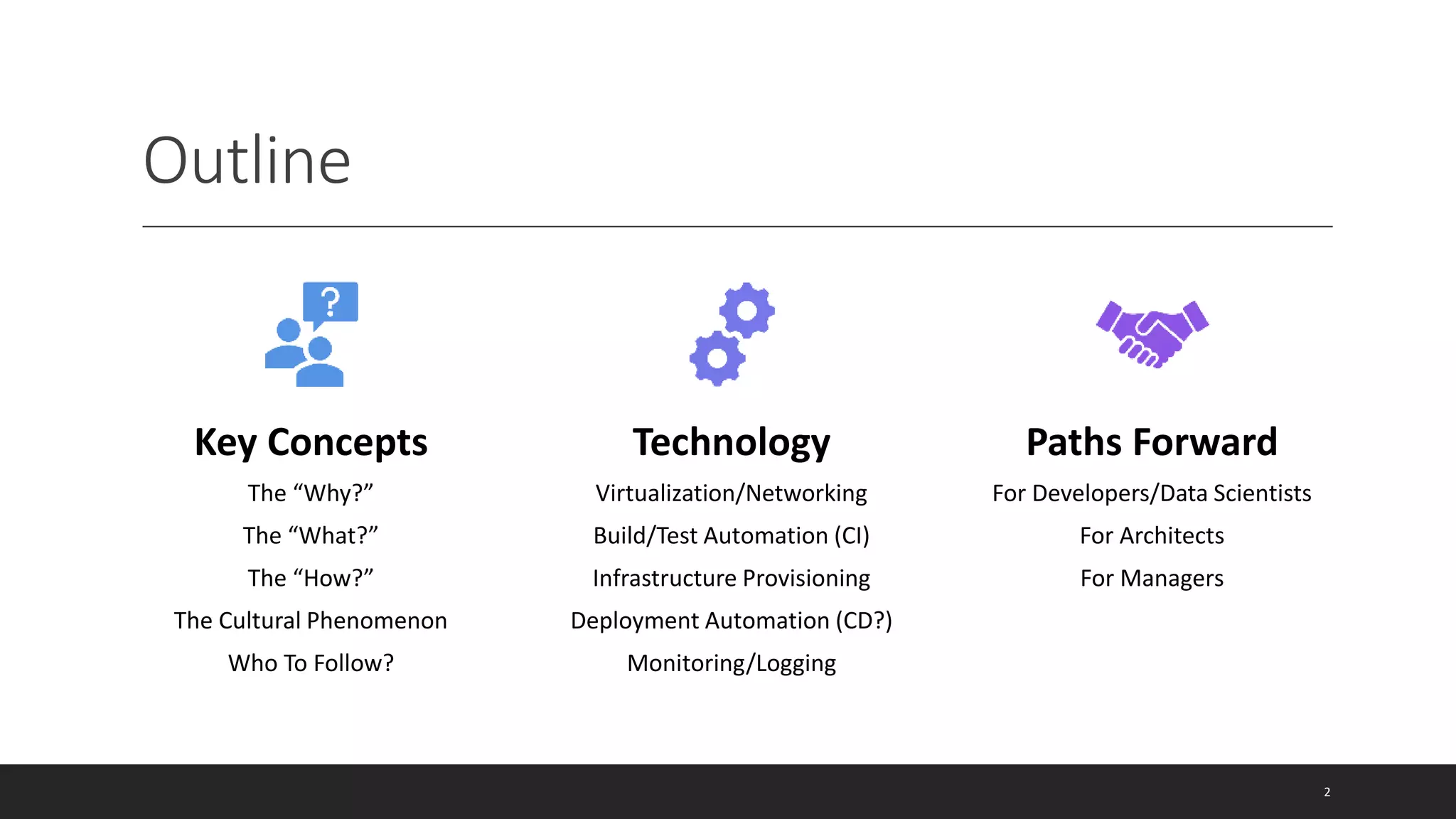 Outline

?

Key Concepts

The “Why?”

The “What?”

The “How?”

The Cultural Phenomenon

Who To Follow?

Technology

Virtualization/Networking

Build/Test Automation (CI)

Infrastructure Provisioning

Deployment Automation (CD?)

Monitoring/Logging

Paths Forward

For Developers/Data Scientists

For Architects

For Managers

2